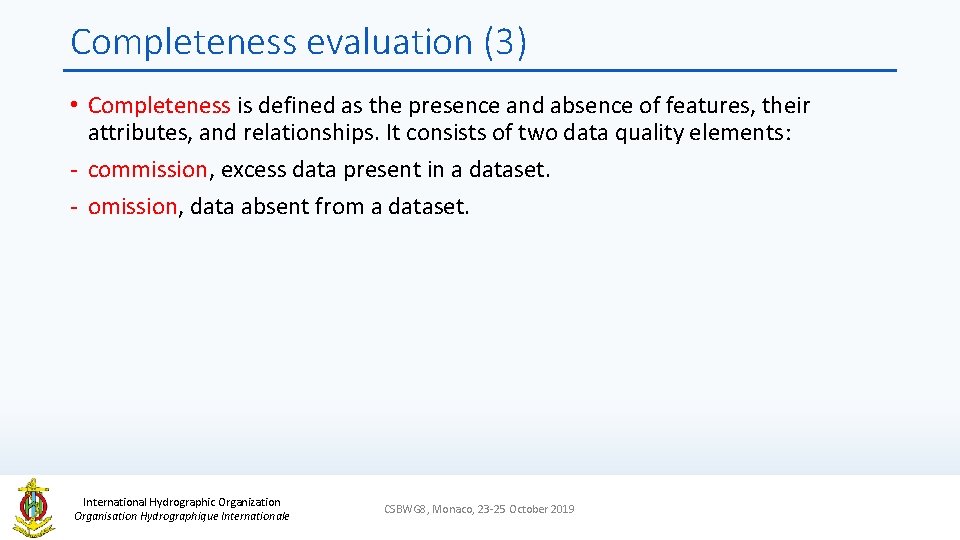 Completeness evaluation (3)

• Completeness is defined as the presence and absence of features, their attributes, and relationships. It consists of two data quality elements:

- commission, excess data present in a dataset.

- omission, data absent from a dataset.

International Hydrographic Organization
Organisation Hydrographique Internationale

CSBWG8, Monaco, 23-25 October 2019